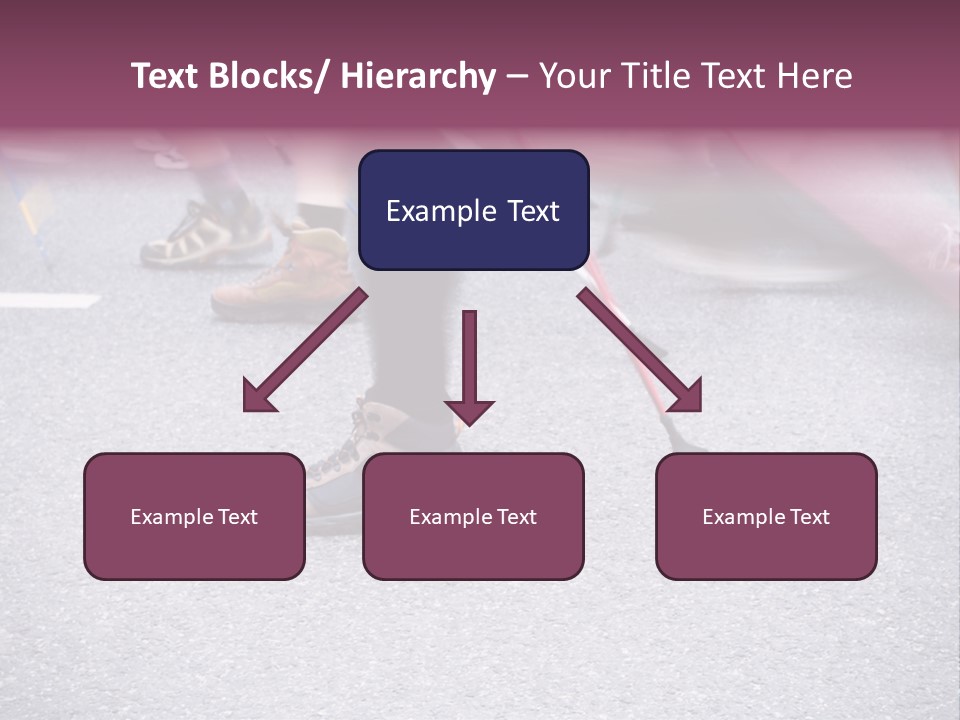 Text Blocks/ Hierarchy – Your Title Text Here

Example Text

Example Text

Example Text

Example Text